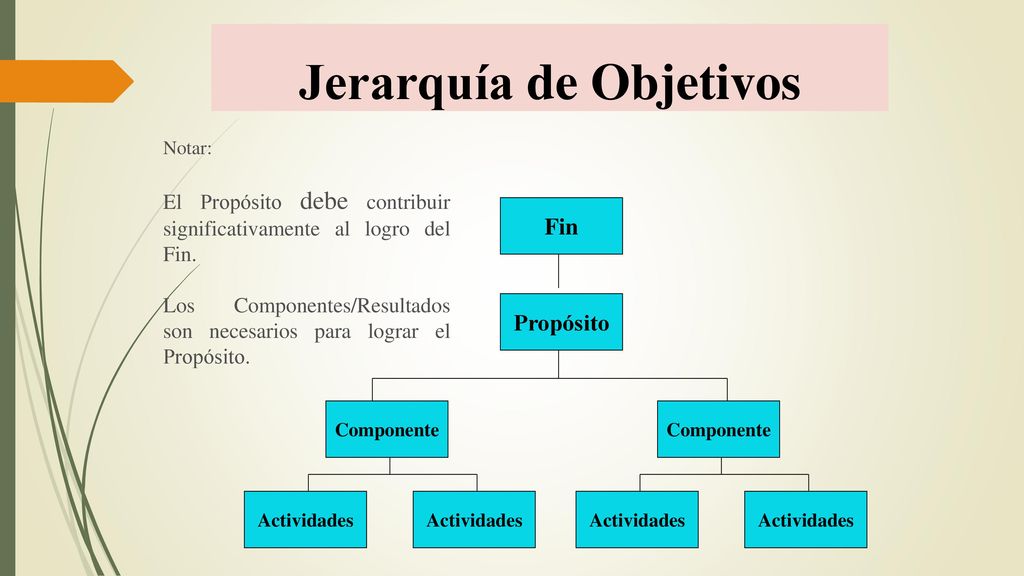 Jerarquía de Objetivos

Notar:

El Propósito debe contribuir significativamente al logro del Fin.

Los Componentes/Resultados son necesarios para lograr el Propósito.

Fin

Propósito

Componente

Componente

Actividades

Actividades

Actividades

Actividades